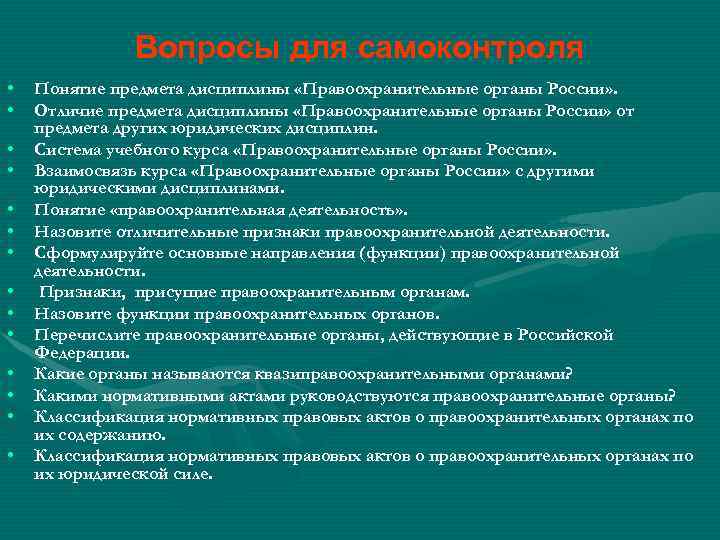 Вопросы для самоконтроля

• Понятие предмета дисциплины «Правоохранительные органы России».
• Отличие предмета дисциплины «Правоохранительные органы России» от предмета других юридических дисциплин.
• Система учебного курса «Правоохранительные органы России».
• Взаимосвязь курса «Правоохранительные органы России» с другими юридическими дисциплинами.
• Понятие «правоохранительная деятельность».
• Назовите отличительные признаки правоохранительной деятельности.
• Сформулируйте основные направления (функции) правоохранительной деятельности.
• Признаки, присущие правоохранительным органам.
• Назовите функции правоохранительных органов.
• Перечислите правоохранительные органы, действующие в Российской Федерации.
• Какие органы называются квазиправоохранительными органами?
• Какими нормативными актами руководствуются правоохранительные органы?
• Классификация нормативных правовых актов о правоохранительных органах по их содержанию.
• Классификация нормативных правовых актов о правоохранительных органах по их юридической силе.